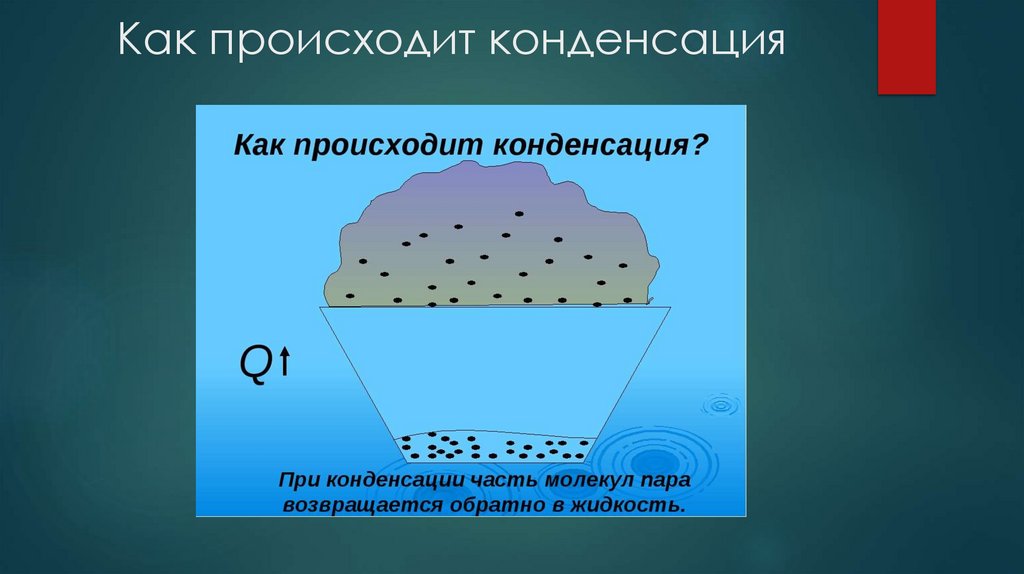 Как происходит конденсация

Как происходит конденсация?

$Q\uparrow$

При конденсации часть молекул пара возвращается обратно в жидкость.